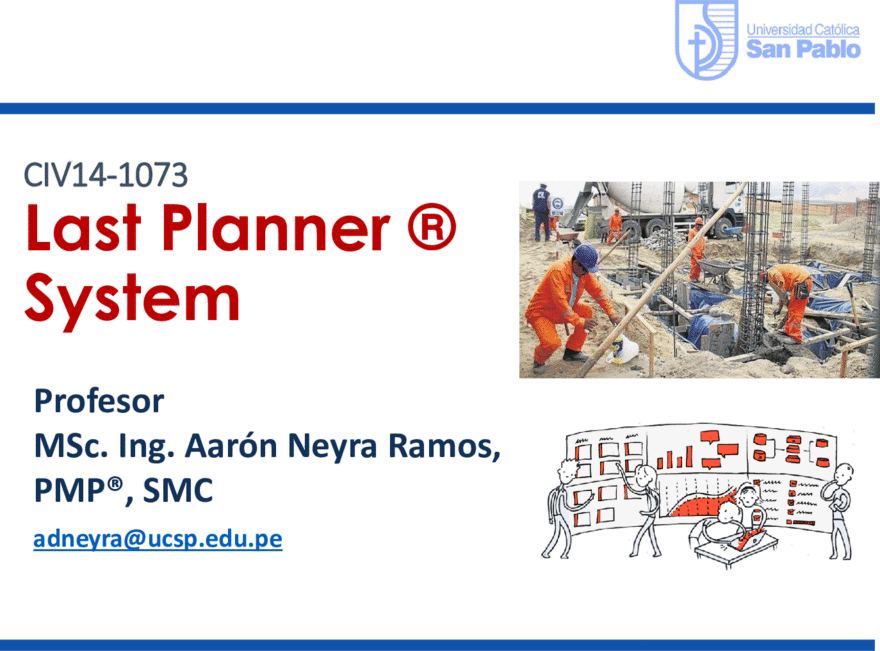 Universidad Católica
San Pablo

CIV14-1073

Last Planner ® System

Profesor
MSc. Ing. Aarón Neyra Ramos, PMP®, SMC

adneyra@ucsp.edu.pe